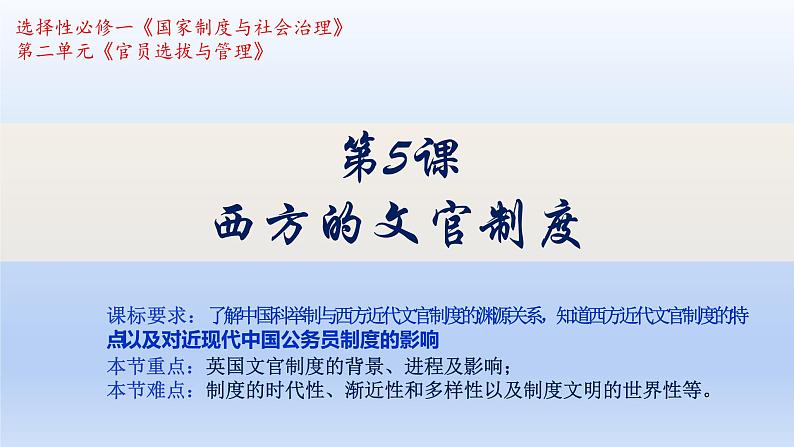 选择性必修一《国家制度与社会治理》
第二单元《官员选拔与管理》

第5课
西方的文官制度

课标要求：了解中国科举制与西方近代文官制度的渊源关系，知道西方近代文官制度的特点以及对近现代中国公务员制度的影响
本节重点：英国文官制度的背景、进程及影响；
本节难点：制度的时代性、渐近性和多样性以及制度文明的世界性等。